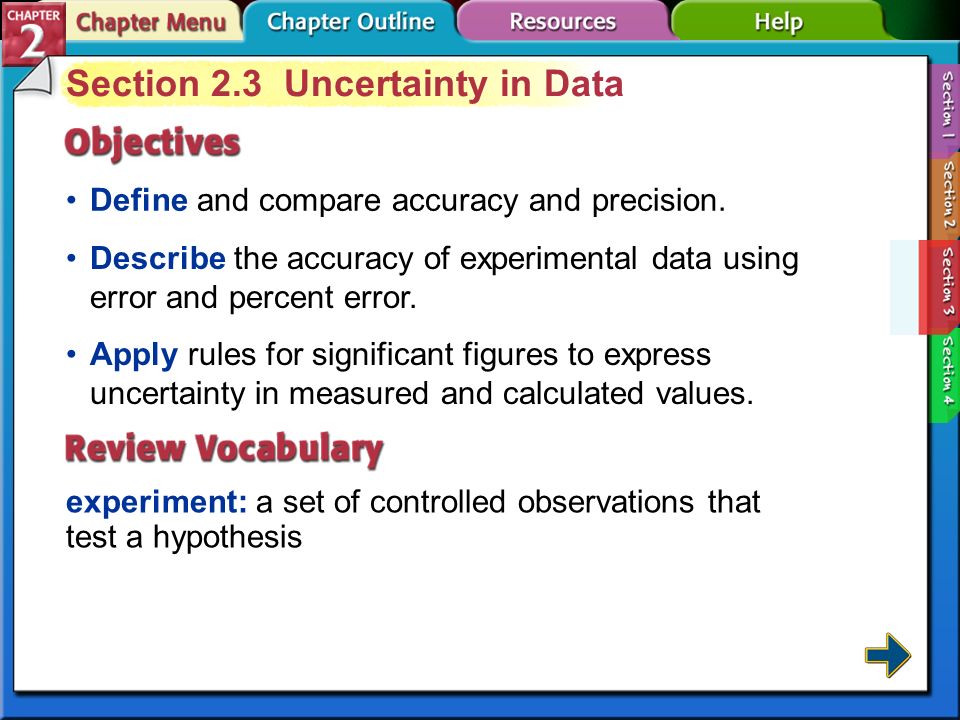 CHAPTER 2

Chapter Menu

Chapter Outline

Resources

Help

Section 2.3 Uncertainty in Data

Objectives

• Define and compare accuracy and precision.

• Describe the accuracy of experimental data using error and percent error.

• Apply rules for significant figures to express uncertainty in measured and calculated values.

Review Vocabulary

experiment: a set of controlled observations that test a hypothesis

Section 1

Section 2

Section 3

Section 4